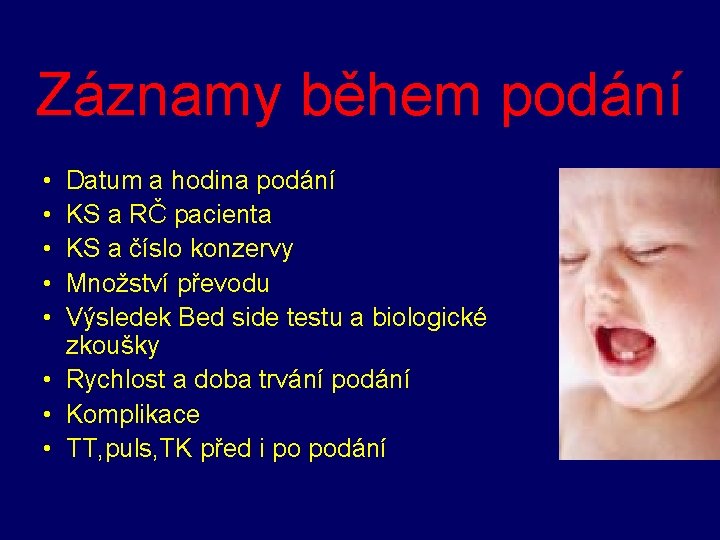 Záznamy během podání

• Datum a hodina podání
• KS a RČ pacienta
• KS a číslo konzervy
• Množství převodu
• Výsledek Bed side testu a biologické zkoušky
• Rychlost a doba trvání podání
• Komplikace
• TT,puls,TK před i po podání